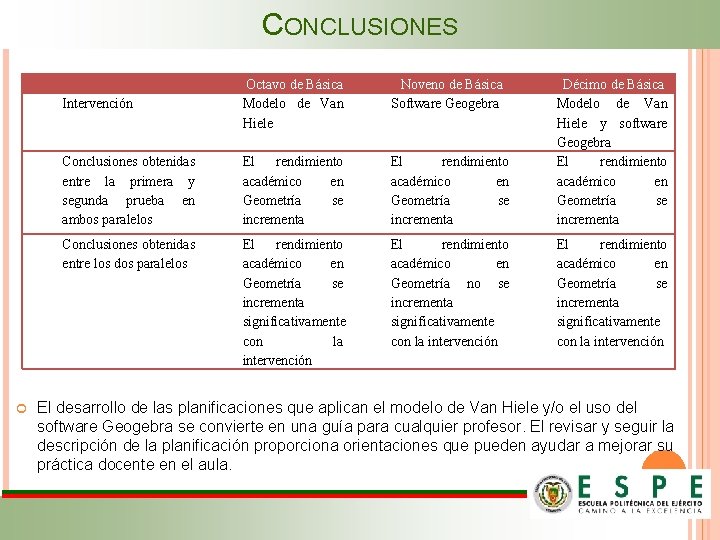 CONCLUSIONES

| | Octavo de Básica | Noveno de Básica | Décimo de Básica |
|---|---|---|---|
| Intervención | Modelo de Van Hiele | Software Geogebra | Modelo de Van Hiele y software Geogebra |
| Conclusiones obtenidas entre la primera y segunda prueba en ambos paralelos | El rendimiento académico en Geometría se incrementa | El rendimiento académico en Geometría se incrementa | El rendimiento académico en Geometría se incrementa |
| Conclusiones obtenidas entre los dos paralelos | El rendimiento académico en Geometría se incrementa significativamente con la intervención | El rendimiento académico en Geometría no se incrementa significativamente con la intervención | El rendimiento académico en Geometría se incrementa significativamente con la intervención |

El desarrollo de las planificaciones que aplican el modelo de Van Hiele y/o el uso del software Geogebra se convierte en una guía para cualquier profesor. El revisar y seguir la descripción de la planificación proporciona orientaciones que pueden ayudar a mejorar su práctica docente en el aula.

ESPE
ESCUELA POLITÉCNICA DEL EJÉRCITO
CAMINO A LA EXCELENCIA